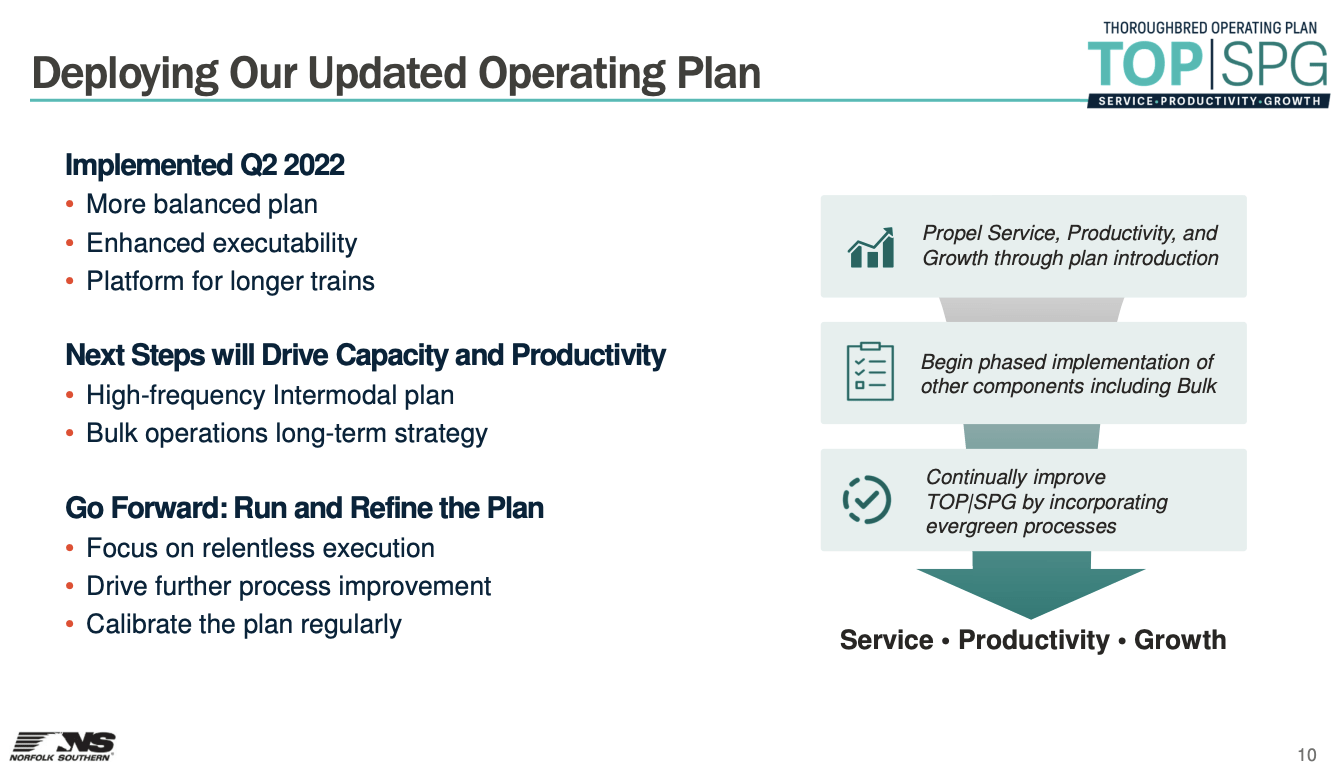 Deploying Our Updated Operating Plan

THOROUGHBRED OPERATING PLAN
TOP|SPG
SERVICE • PRODUCTIVITY • GROWTH

Implemented Q2 2022
• More balanced plan
• Enhanced executability
• Platform for longer trains

Next Steps will Drive Capacity and Productivity
• High-frequency Intermodal plan
• Bulk operations long-term strategy

Go Forward: Run and Refine the Plan
• Focus on relentless execution
• Drive further process improvement
• Calibrate the plan regularly

Propel Service, Productivity, and Growth through plan introduction

Begin phased implementation of other components including Bulk

Continually improve TOP|SPG by incorporating evergreen processes

Service • Productivity • Growth

NS
NORFOLK SOUTHERN

10